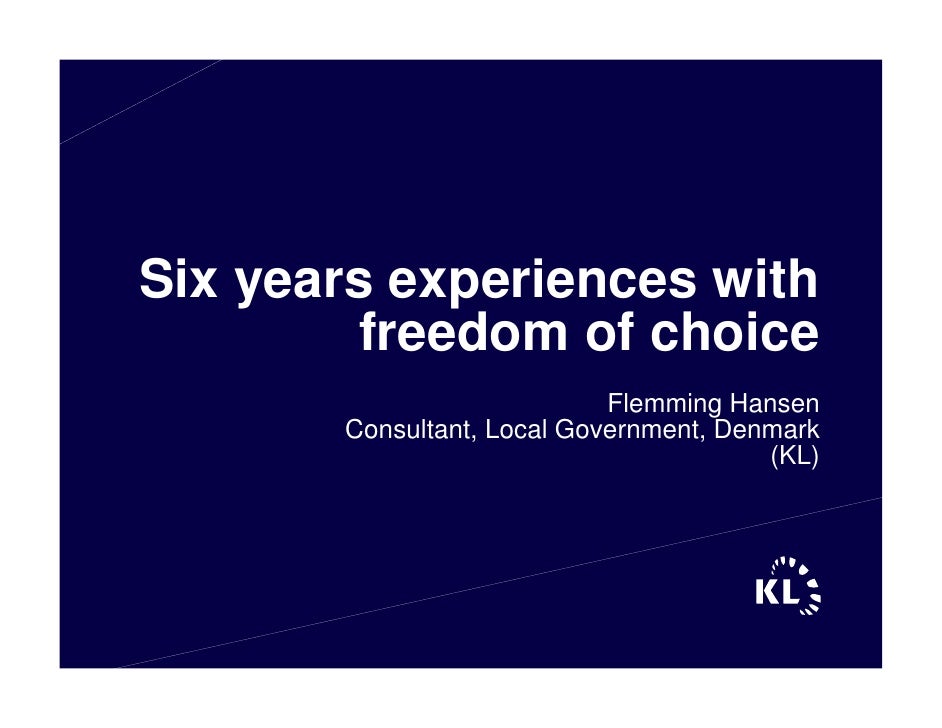 Six years experiences with freedom of choice

Flemming Hansen
Consultant, Local Government, Denmark
(KL)

KL